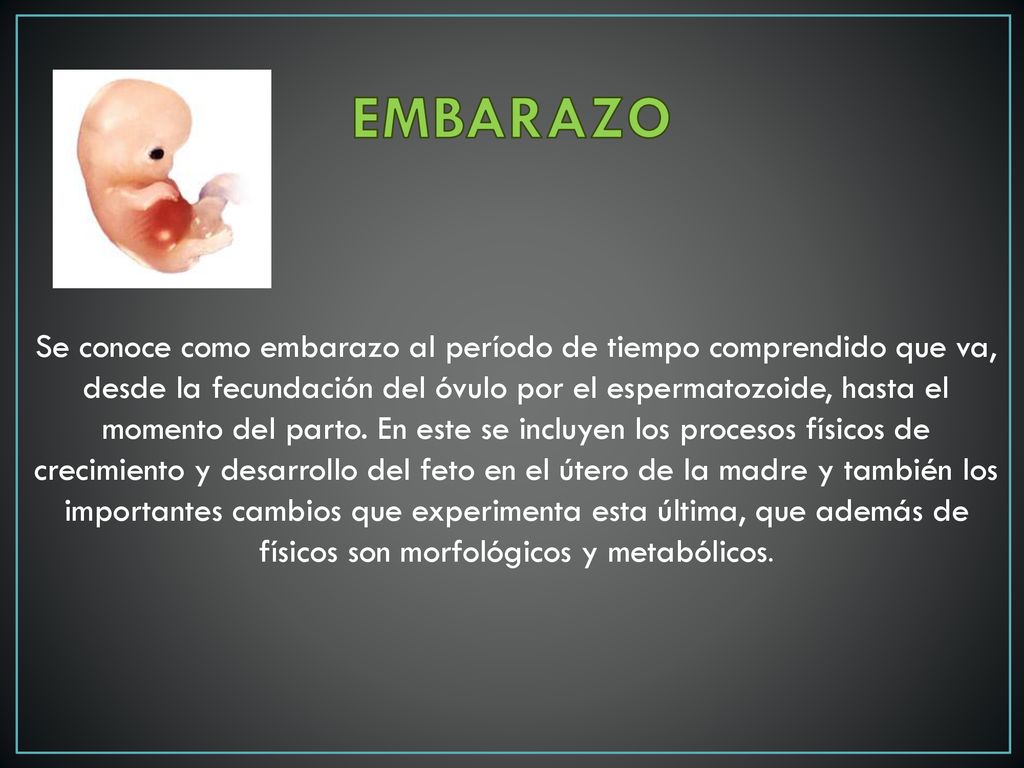 EMBARAZO

Se conoce como embarazo al período de tiempo comprendido que va, desde la fecundación del óvulo por el espermatozoide, hasta el momento del parto. En este se incluyen los procesos físicos de crecimiento y desarrollo del feto en el útero de la madre y también los importantes cambios que experimenta esta última, que además de físicos son morfológicos y metabólicos.